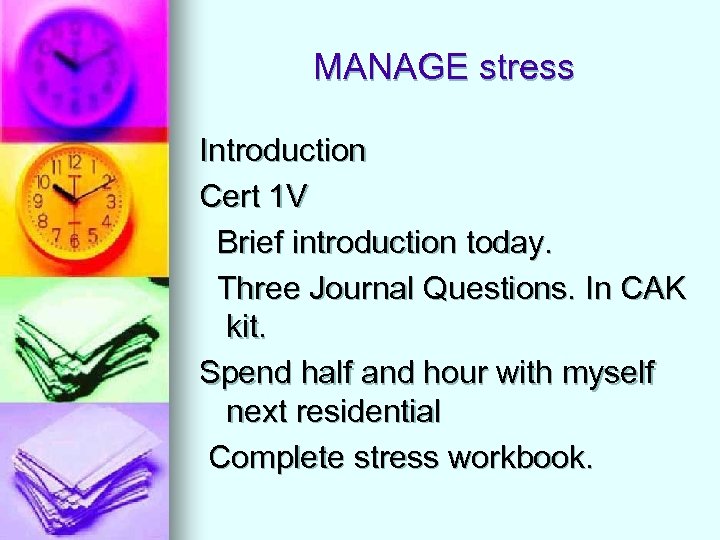 MANAGE stress

Introduction

Cert 1V

Brief introduction today.

Three Journal Questions. In CAK kit.

Spend half and hour with myself next residential

Complete stress workbook.